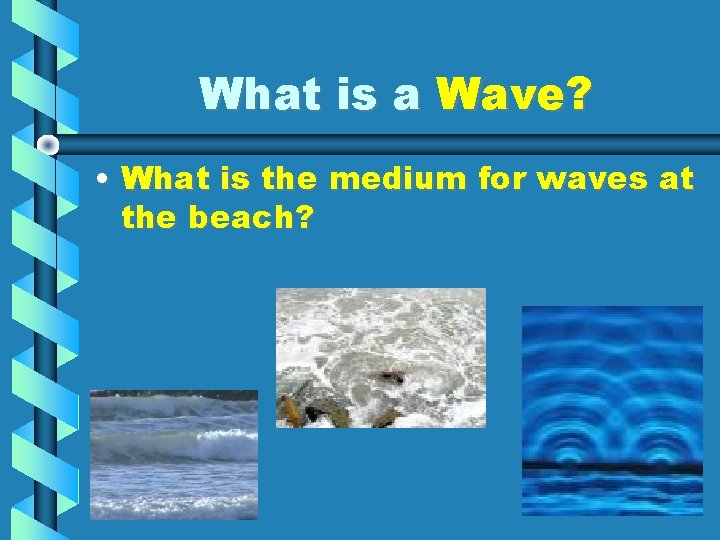 What is a Wave?

• What is the medium for waves at the beach?